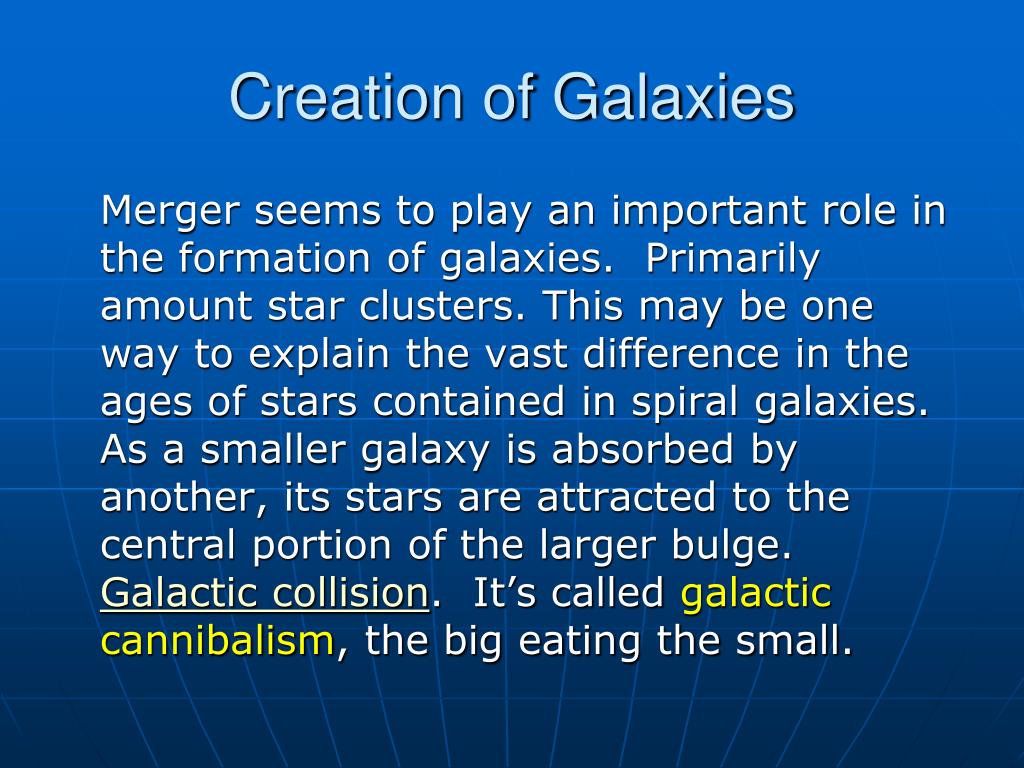 Creation of Galaxies

Merger seems to play an important role in the formation of galaxies. Primarily amount star clusters. This may be one way to explain the vast difference in the ages of stars contained in spiral galaxies. As a smaller galaxy is absorbed by another, its stars are attracted to the central portion of the larger bulge. Galactic collision. It’s called galactic cannibalism, the big eating the small.